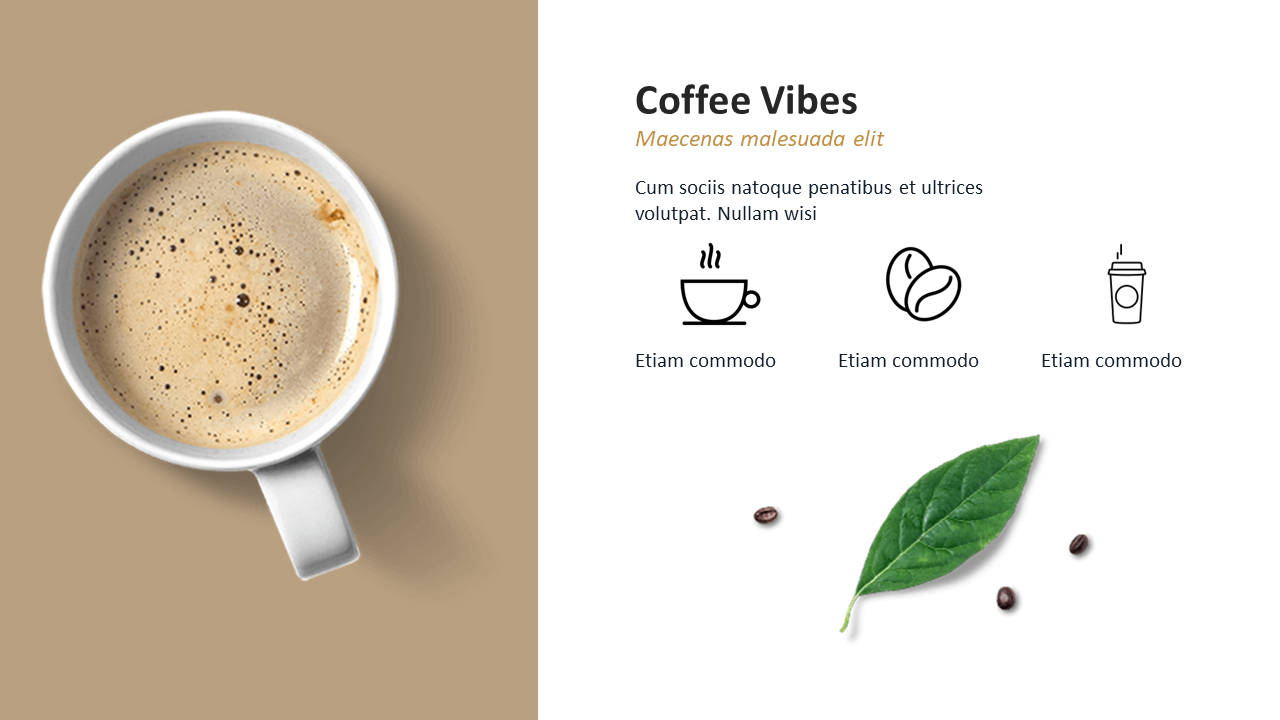 Coffee Vibes
Maecenas malesuada elit

Cum sociis natoque penatibus et ultrices volutpat. Nullam wisi

Etiam commodo

Etiam commodo

Etiam commodo